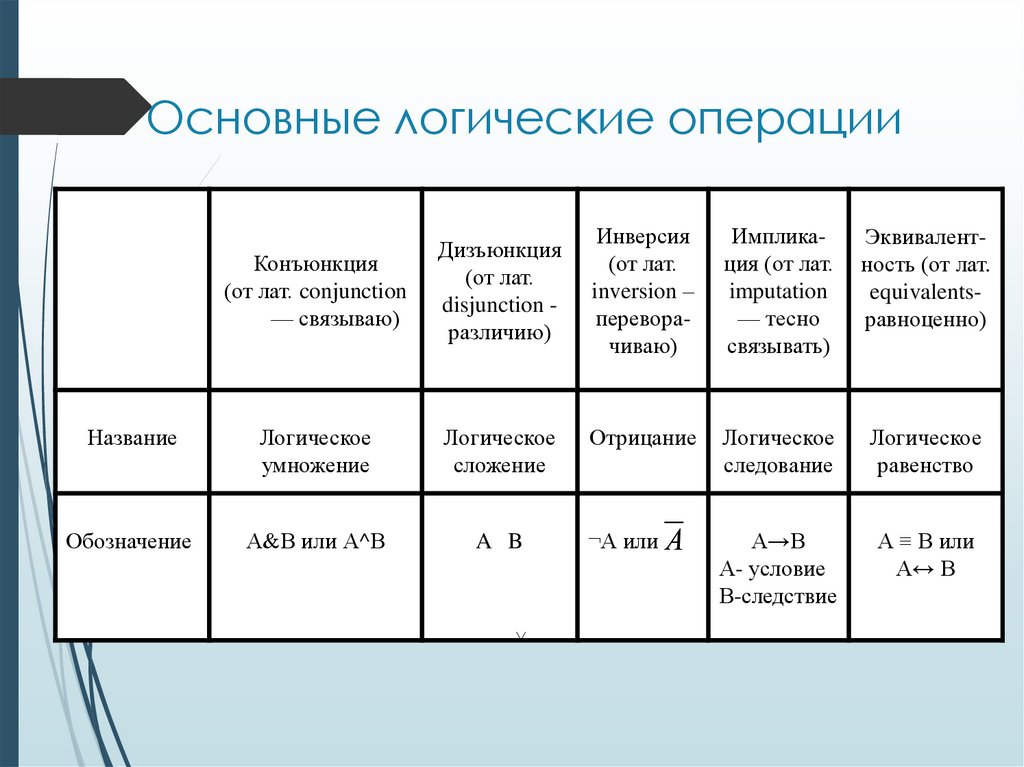 Основные логические операции

| | Конъюнкция (от лат. conjunction — связываю) | Дизъюнкция (от лат. disjunction - различию) | Инверсия (от лат. inversion – переворачиваю) | Импликация (от лат. imputation — тесно связывать) | Эквивалентность (от лат. equivalents- равноценно) |
|---|---|---|---|---|---|
| Название | Логическое умножение | Логическое сложение | Отрицание | Логическое следование | Логическое равенство |
| Обозначение | A&B или A^B | A B | ¬A или $\overline{A}$ | A→B A- условие B-следствие | A ≡ B или A↔ B |

∨